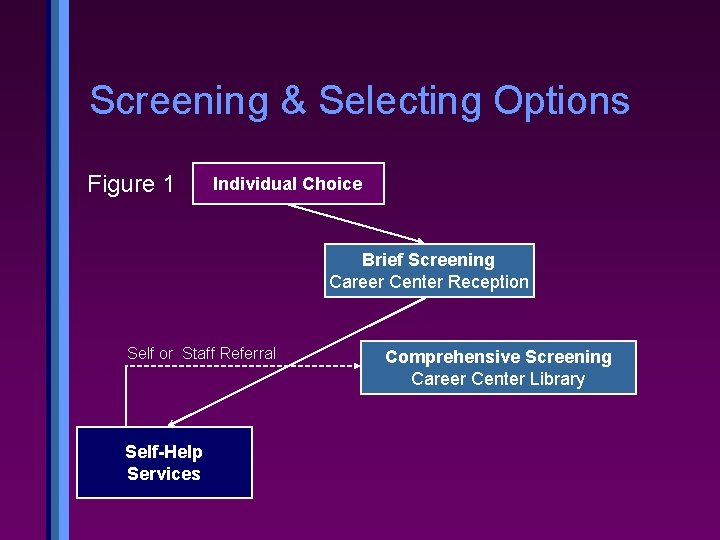 Screening & Selecting Options

Figure 1

Individual Choice

Brief Screening
Career Center Reception

Self or Staff Referral

Comprehensive Screening
Career Center Library

Self-Help
Services